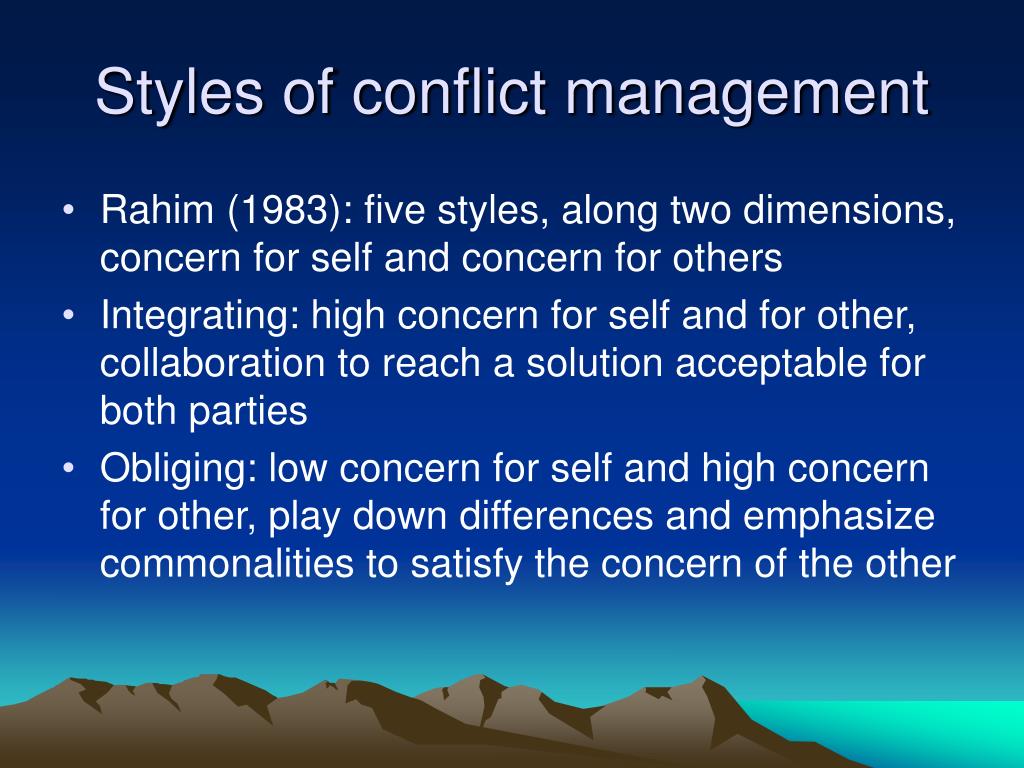 Styles of conflict management

• Rahim (1983): five styles, along two dimensions, concern for self and concern for others
• Integrating: high concern for self and for other, collaboration to reach a solution acceptable for both parties
• Obliging: low concern for self and high concern for other, play down differences and emphasize commonalities to satisfy the concern of the other